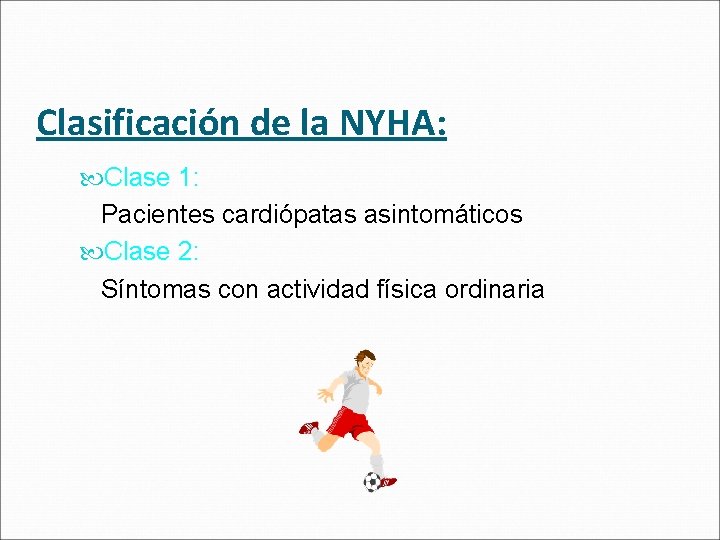 Clasificación de la NYHA:

Clase 1:

Pacientes cardiópatas asintomáticos

Clase 2:

Síntomas con actividad física ordinaria